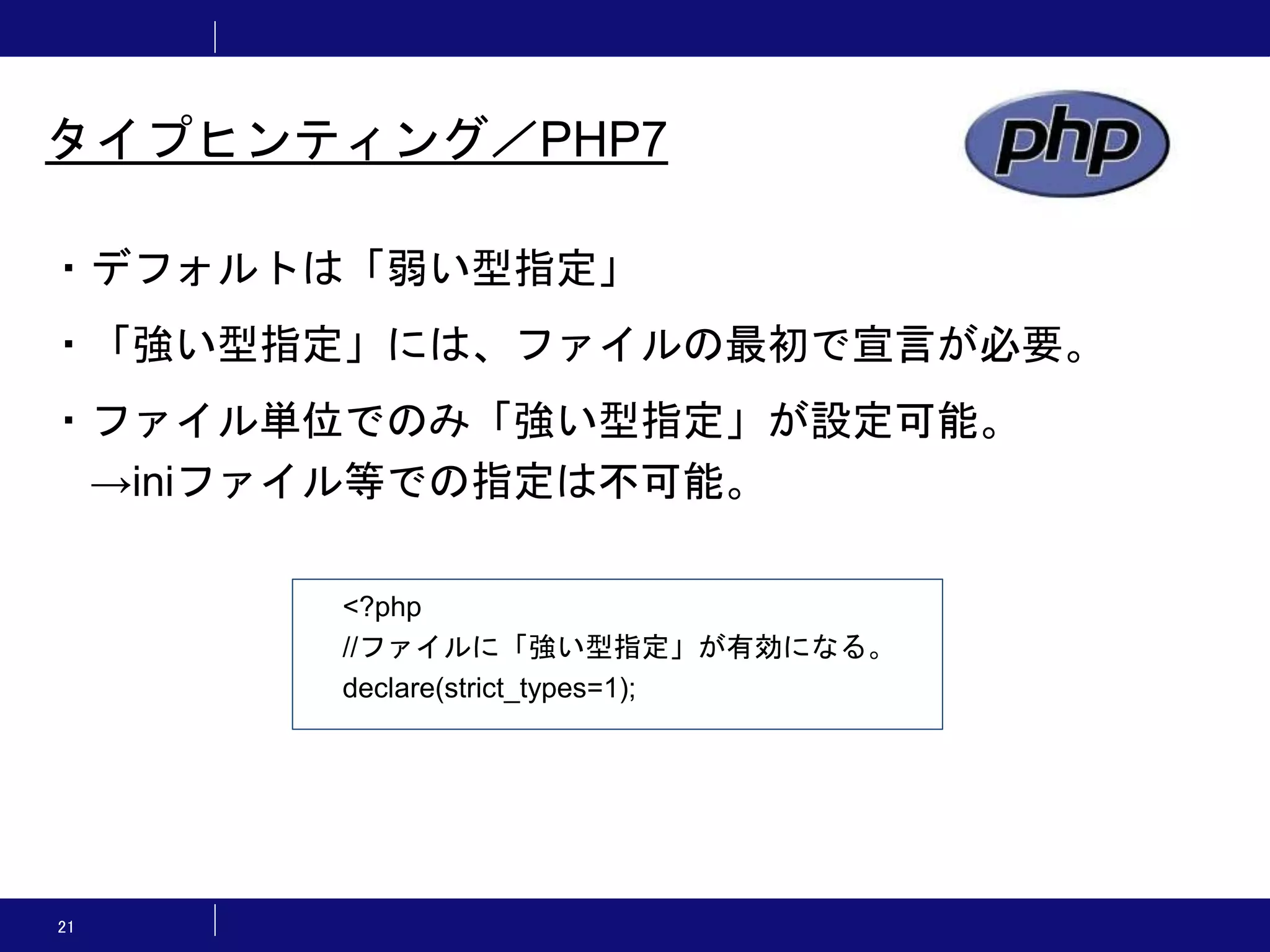 タイプヒンティング／PHP7

php

・デフォルトは「弱い型指定」

・「強い型指定」には、ファイルの最初で宣言が必要。

・ファイル単位でのみ「強い型指定」が設定可能。
→iniファイル等での指定は不可能。

<?php
//ファイルに「強い型指定」が有効になる。
declare(strict_types=1);

21